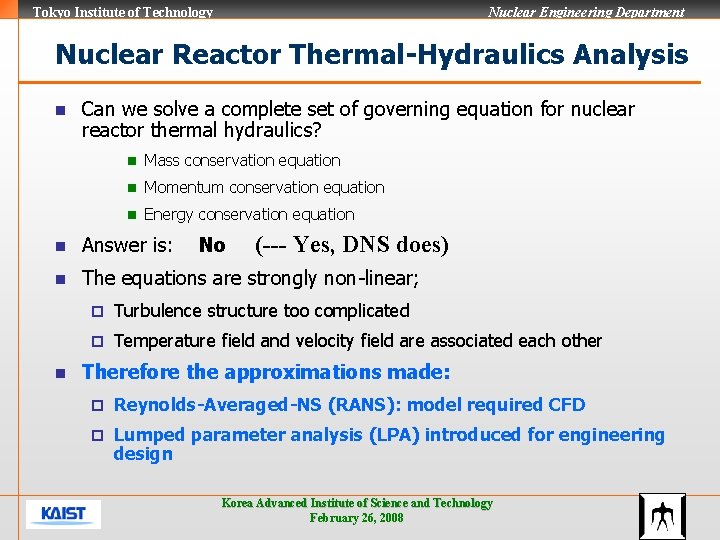 Tokyo Institute of Technology

Nuclear Engineering Department

Nuclear Reactor Thermal-Hydraulics Analysis

Can we solve a complete set of governing equation for nuclear reactor thermal hydraulics?

Mass conservation equation

Momentum conservation equation

Energy conservation equation

Answer is: No (--- Yes, DNS does)

The equations are strongly non-linear;

Turbulence structure too complicated

Temperature field and velocity field are associated each other

Therefore the approximations made:

Reynolds-Averaged-NS (RANS): model required CFD

Lumped parameter analysis (LPA) introduced for engineering design

KAIST

Korea Advanced Institute of Science and Technology
February 26, 2008